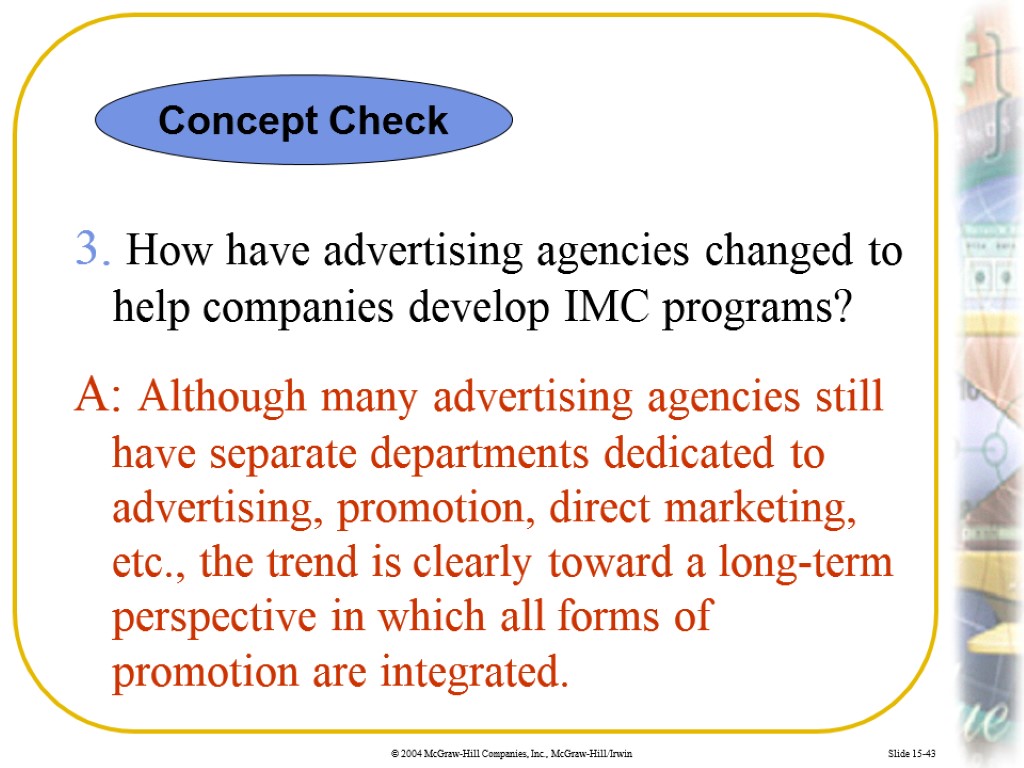 Concept Check

3. How have advertising agencies changed to help companies develop IMC programs?

A: Although many advertising agencies still have separate departments dedicated to advertising, promotion, direct marketing, etc., the trend is clearly toward a long-term perspective in which all forms of promotion are integrated.

© 2004 McGraw-Hill Companies, Inc., McGraw-Hill/Irwin

Slide 15-43